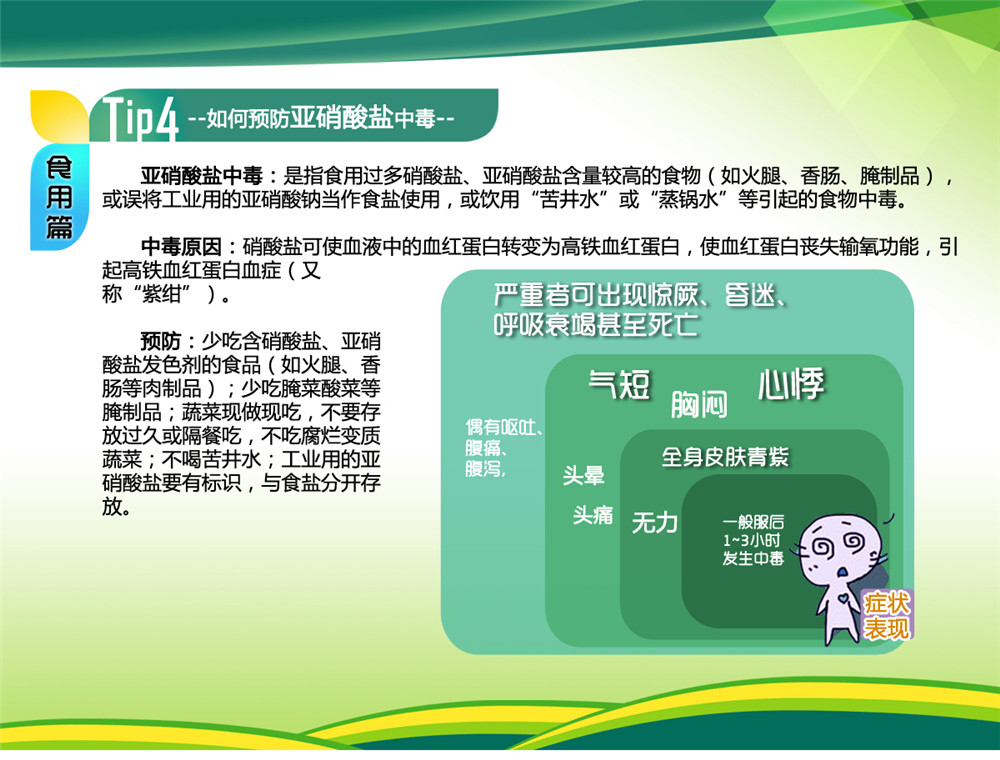 食用篇

Tip4 --如何预防亚硝酸盐中毒--

亚硝酸盐中毒：是指食用过多硝酸盐、亚硝酸盐含量较高的食物（如火腿、香肠、腌制品），或误将工业用的亚硝酸钠当作食盐使用，或饮用“苦井水”或“蒸锅水”等引起的食物中毒。

中毒原因：硝酸盐可使血液中的血红蛋白转变为高铁血红蛋白，使血红蛋白丧失输氧功能，引起高铁血红蛋白血症（又称“紫绀”）。

预防：少吃含硝酸盐、亚硝酸盐发色剂的食品（如火腿、香肠等肉制品）；少吃腌菜酸菜等腌制品；蔬菜现做现吃，不要存放过久或隔餐吃，不吃腐烂变质蔬菜；不喝苦井水；工业用的亚硝酸盐要有标识，与食盐分开存放。

严重者可出现惊厥、昏迷、呼吸衰竭甚至死亡

气短 胸闷 心悸

偶有呕吐、腹痛、腹泻，

头晕

头痛

全身皮肤青紫

无力

一般服后1~3小时发生中毒

症状表现